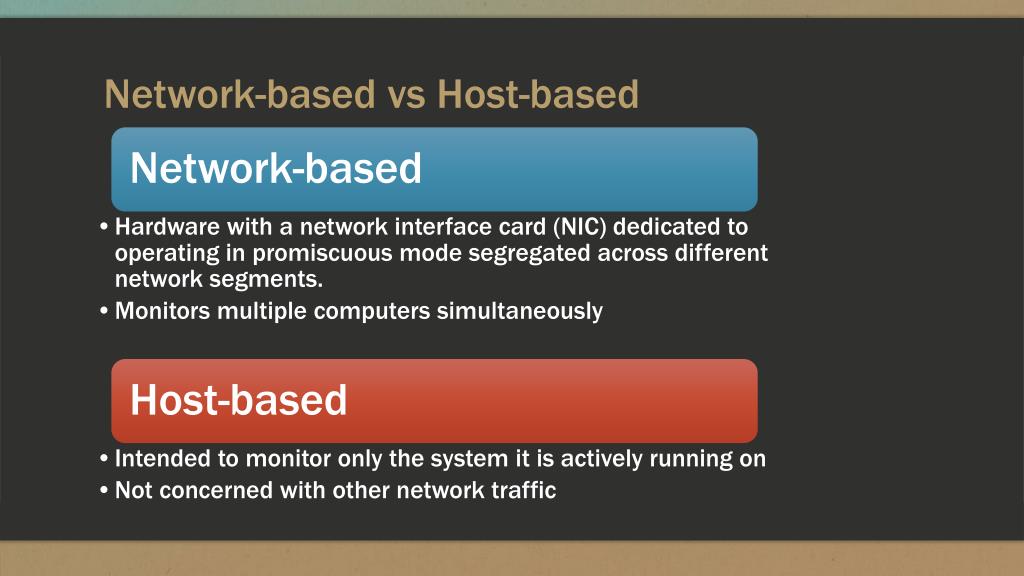 Network-based vs Host-based

Network-based

• Hardware with a network interface card (NIC) dedicated to operating in promiscuous mode segregated across different network segments.
• Monitors multiple computers simultaneously

Host-based

• Intended to monitor only the system it is actively running on
• Not concerned with other network traffic